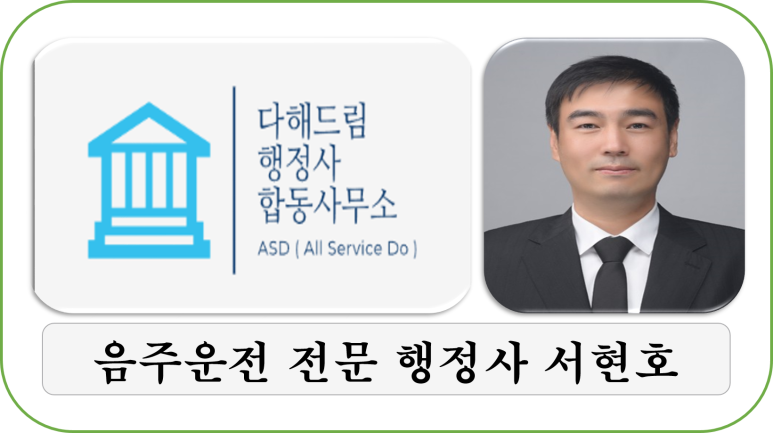 다해드림
행정사
합동사무소
ASD ( All Service Do )

음주운전 전문 행정사 서현호